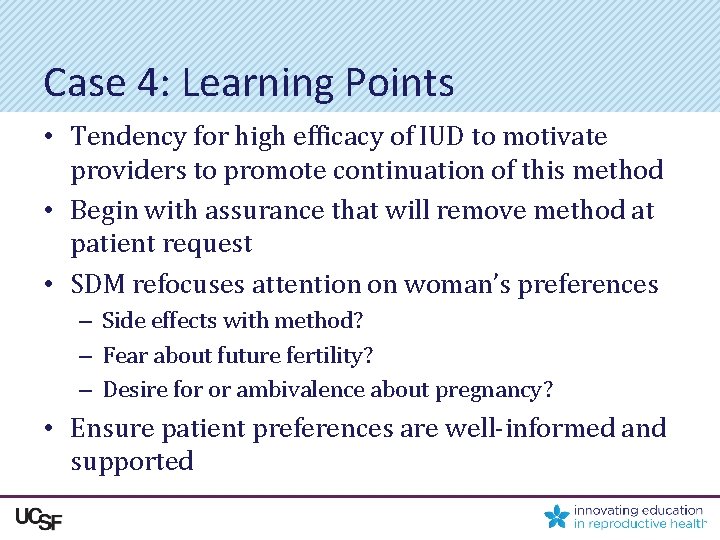 Case 4: Learning Points

• Tendency for high efficacy of IUD to motivate providers to promote continuation of this method

• Begin with assurance that will remove method at patient request

• SDM refocuses attention on woman's preferences

– Side effects with method?

– Fear about future fertility?

– Desire for or ambivalence about pregnancy?

• Ensure patient preferences are well-informed and supported

UCSF

innovating education in reproductive health